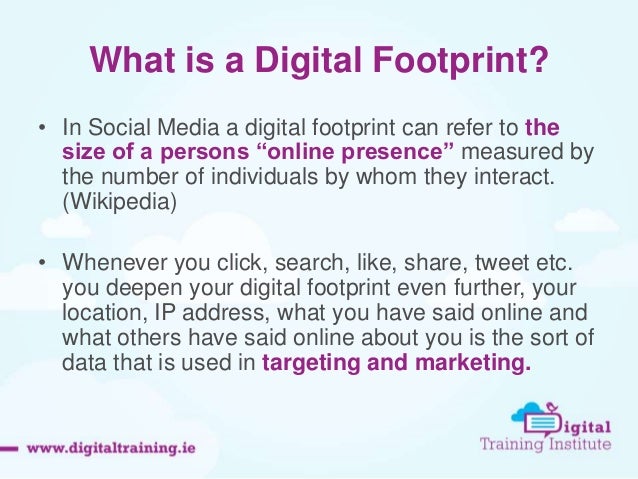 What is a Digital Footprint?

• In Social Media a digital footprint can refer to the size of a persons “online presence” measured by the number of individuals by whom they interact. (Wikipedia)

• Whenever you click, search, like, share, tweet etc. you deepen your digital footprint even further, your location, IP address, what you have said online and what others have said online about you is the sort of data that is used in targeting and marketing.

www.digitaltraining.ie

Digital
Training Institute